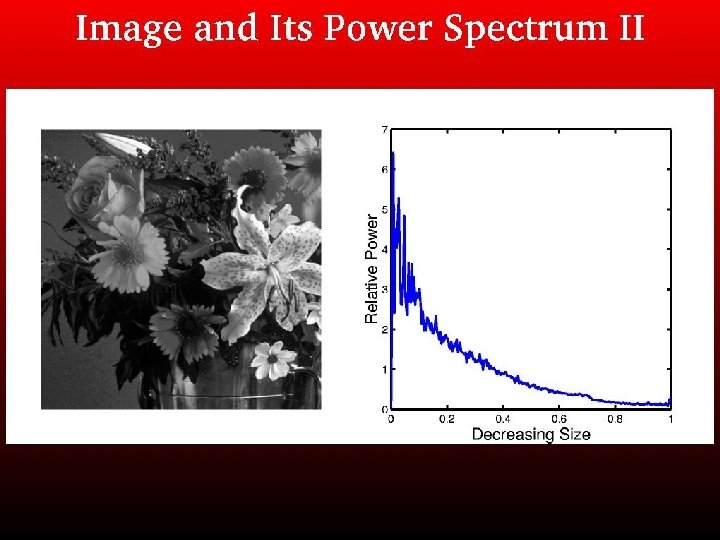 Image and Its Power Spectrum II

7
6
5
4
3
2
1
0
Relative Power

0
0.2
0.4
0.6
0.8
1
Decreasing Size